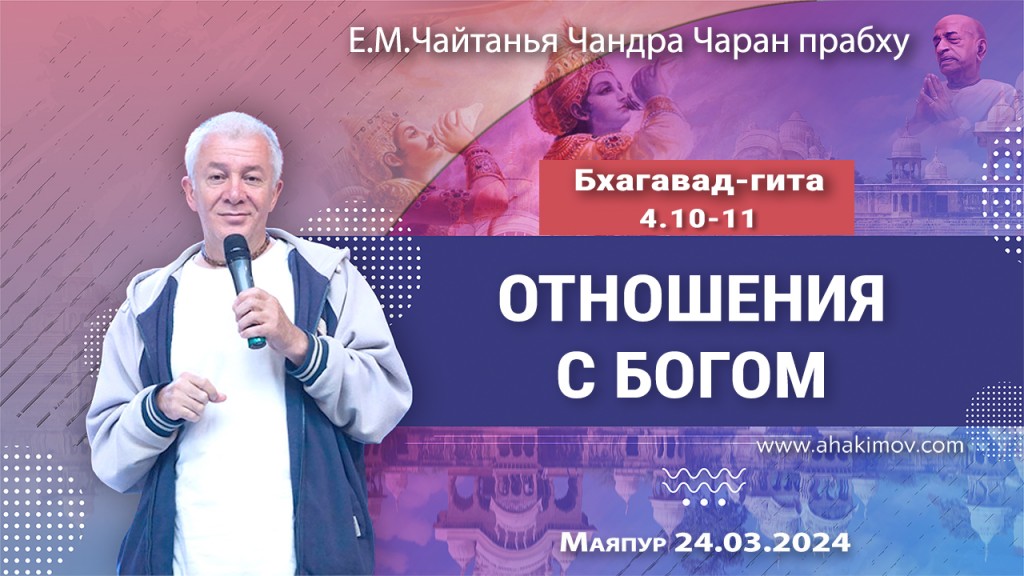 Е.М.Чайтанья Чандра Чаран прабху

Бхагавад-гита
4.10-11

ОТНОШЕНИЯ
С БОГОМ

www.ahakimov.com

Маяпур 24.03.2024